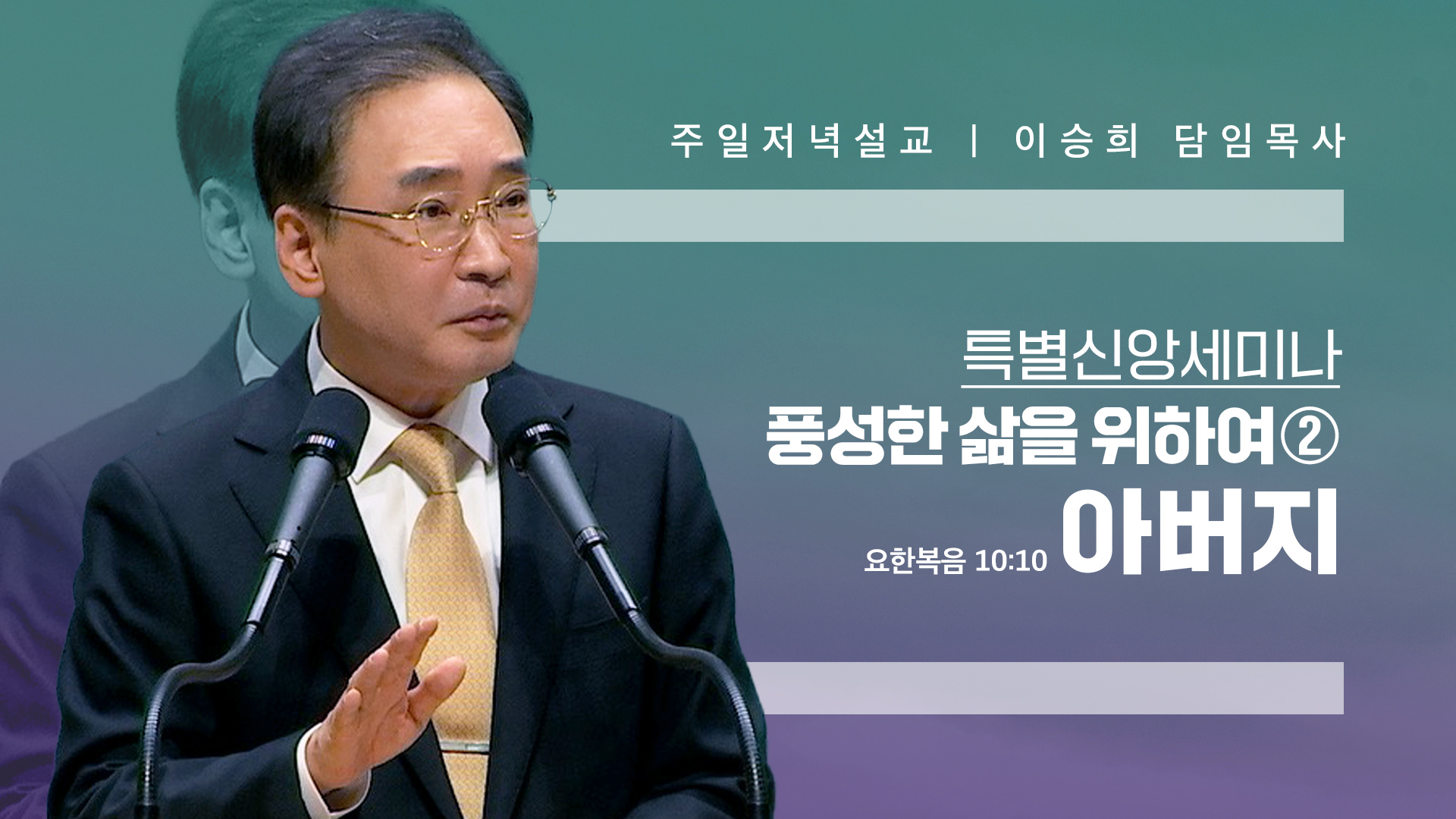 주일저녁설교 | 이승희 담임목사

특별신앙세미나

풍성한 삶을 위하여②

요한복음 10:10 아버지